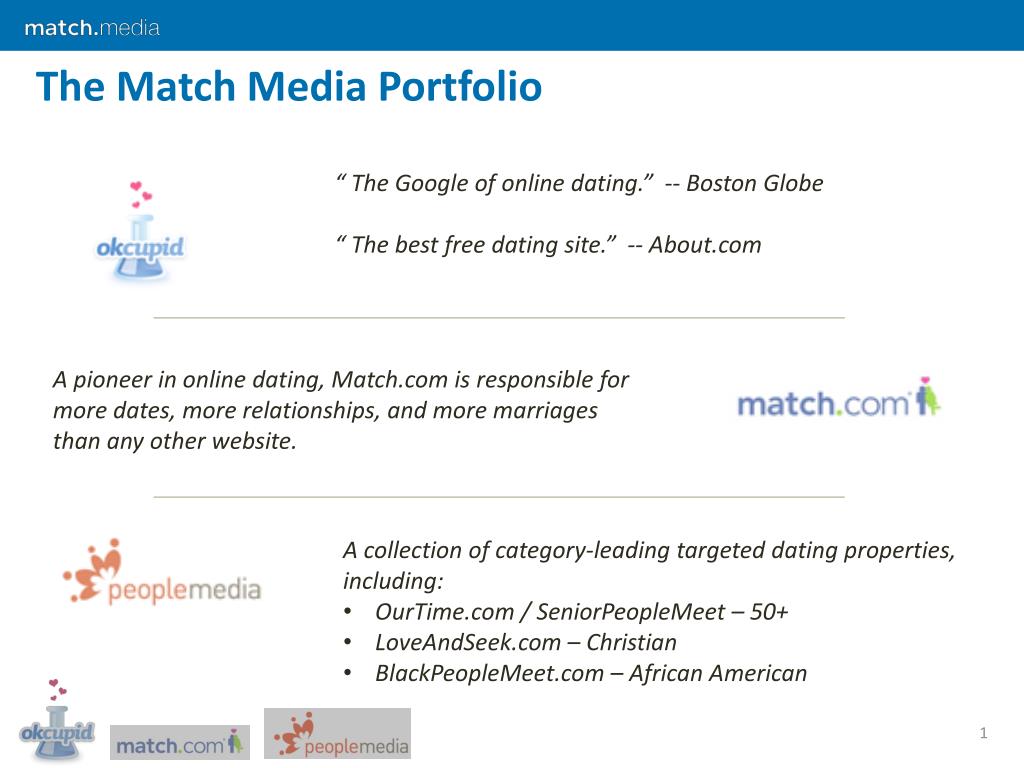 match.media

The Match Media Portfolio

okcupid

“ The Google of online dating.” -- Boston Globe

“ The best free dating site.” -- About.com

A pioneer in online dating, Match.com is responsible for more dates, more relationships, and more marriages than any other website.

match.com

peoplemedia

A collection of category-leading targeted dating properties, including:
• OurTime.com / SeniorPeopleMeet – 50+
• LoveAndSeek.com – Christian
• BlackPeopleMeet.com – African American

okcupid match.com peoplemedia

1